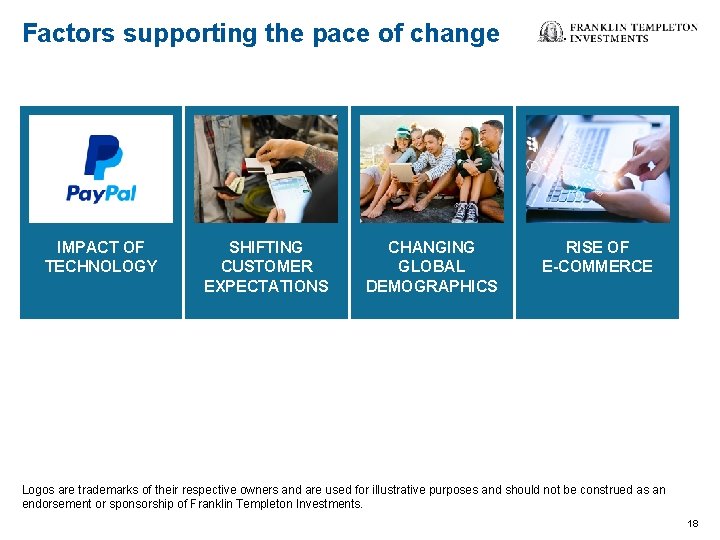 Factors supporting the pace of change

FRANKLIN TEMPLETON INVESTMENTS

PayPal

IMPACT OF TECHNOLOGY

SHIFTING CUSTOMER EXPECTATIONS

CHANGING GLOBAL DEMOGRAPHICS

RISE OF E-COMMERCE

Logos are trademarks of their respective owners and are used for illustrative purposes and should not be construed as an endorsement or sponsorship of Franklin Templeton Investments.

18